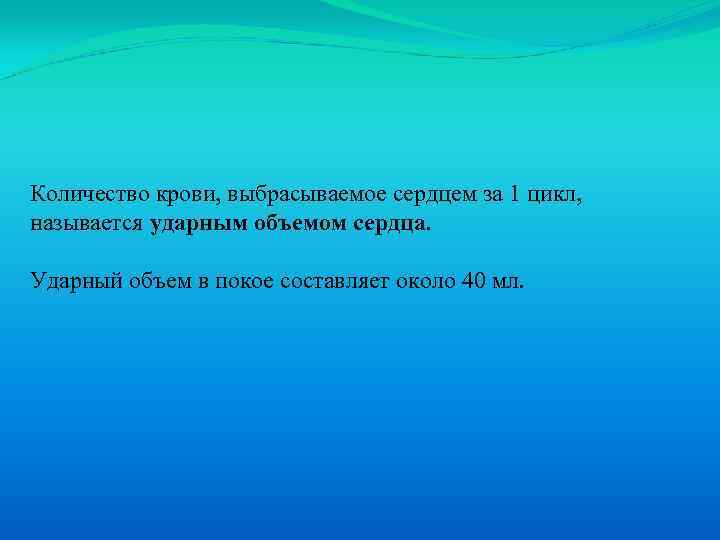 Количество крови, выбрасываемое сердцем за 1 цикл, называется ударным объемом сердца.

Ударный объем в покое составляет около 40 мл.